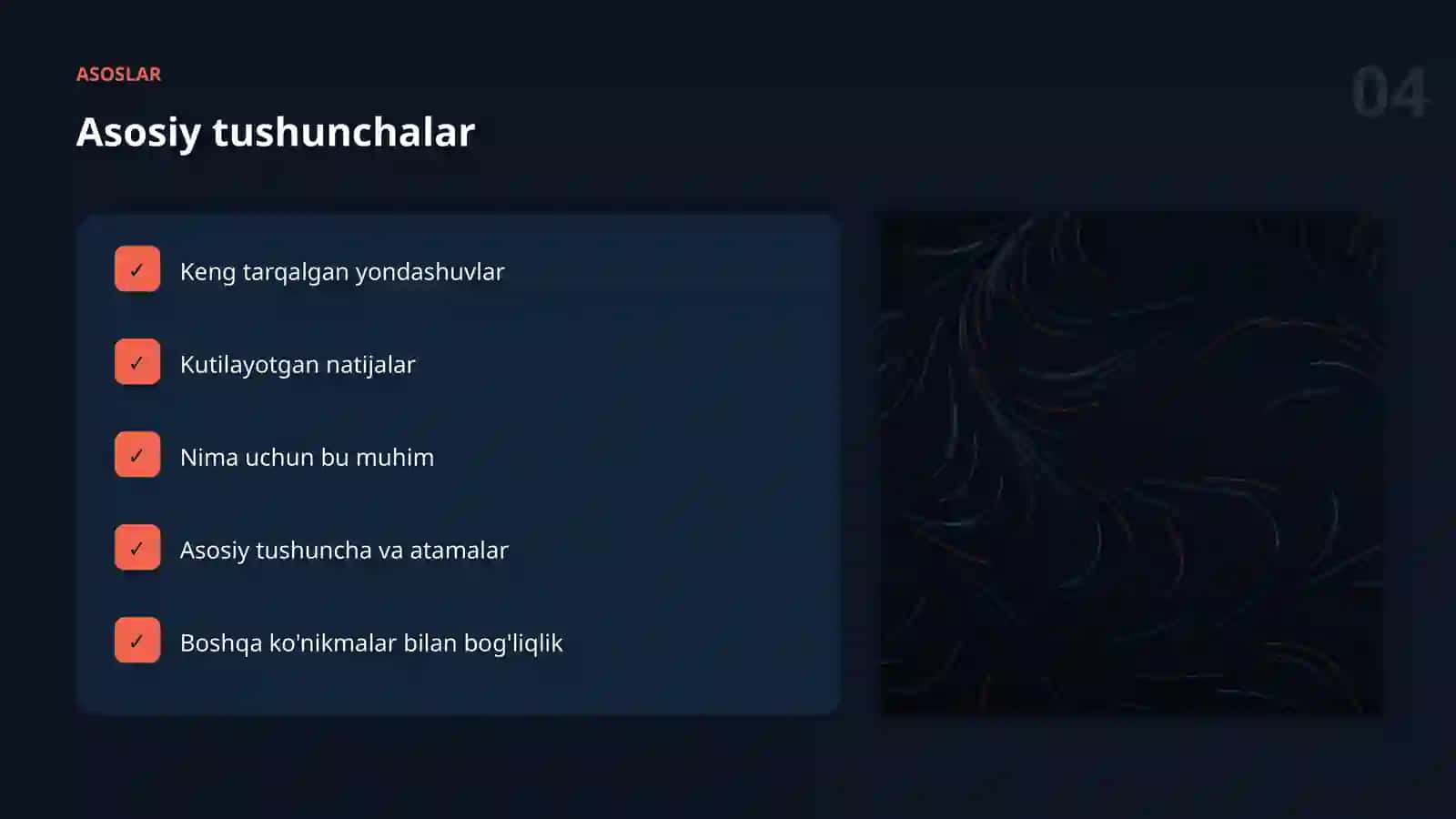 ASOSLAR

04

Asosiy tushunchalar

✓ Keng tarqalgan yondashuvlar

✓ Kutilayotgan natijalar

✓ Nima uchun bu muhim

✓ Asosiy tushuncha va atamalar

✓ Boshqa ko'nikmalar bilan bog'liqlik